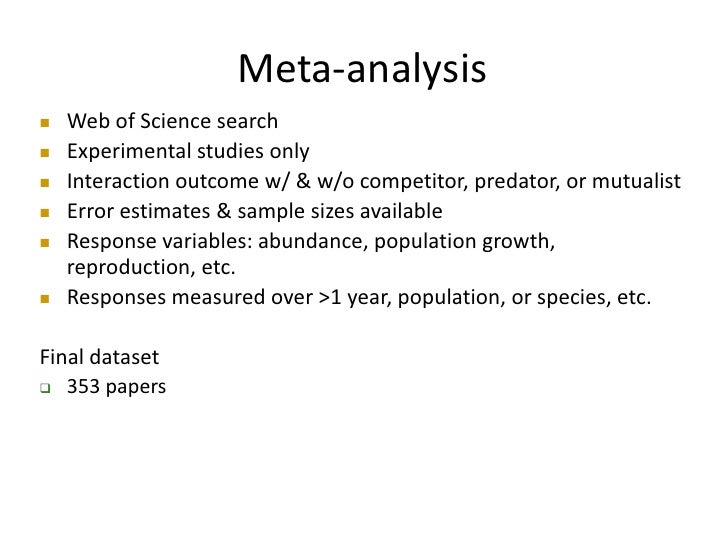 Meta-analysis

- Web of Science search
- Experimental studies only
- Interaction outcome w/ & w/o competitor, predator, or mutualist
- Error estimates & sample sizes available
- Response variables: abundance, population growth, reproduction, etc.
- Responses measured over >1 year, population, or species, etc.

Final dataset

- 353 papers